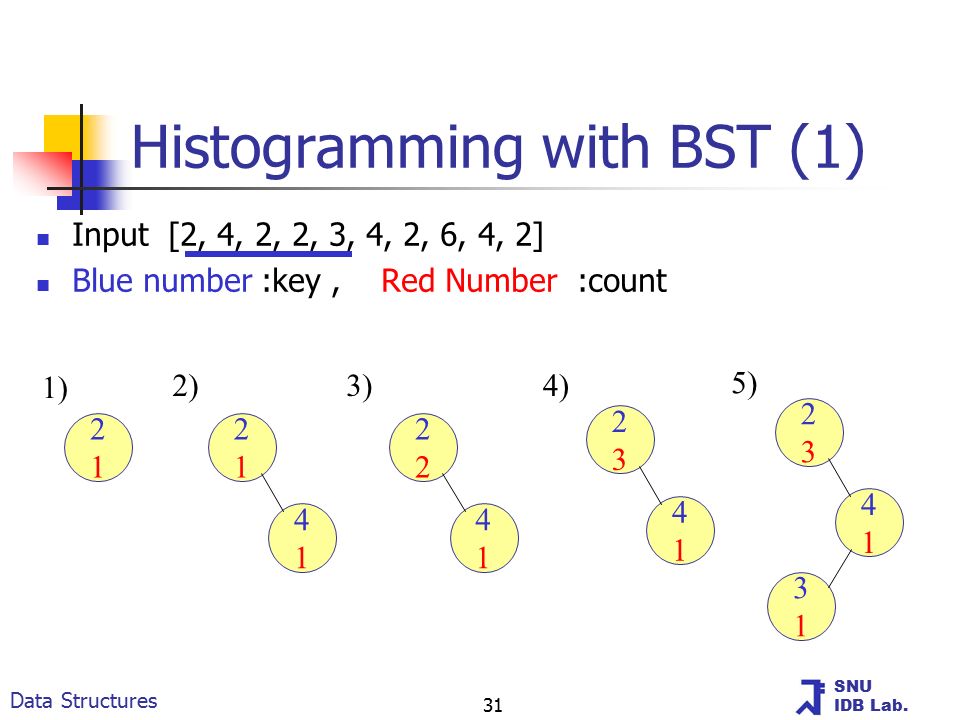 Histogramming with BST (1)

Input [2, 4, 2, 2, 3, 4, 2, 6, 4, 2]

Blue number :key , Red Number :count

1)
2
1

2)
2
1
4
1

3)
2
2
4
1

4)
2
3
4
1

5)
2
3
4
1
3
1

Data Structures

31

SNU
IDB Lab.